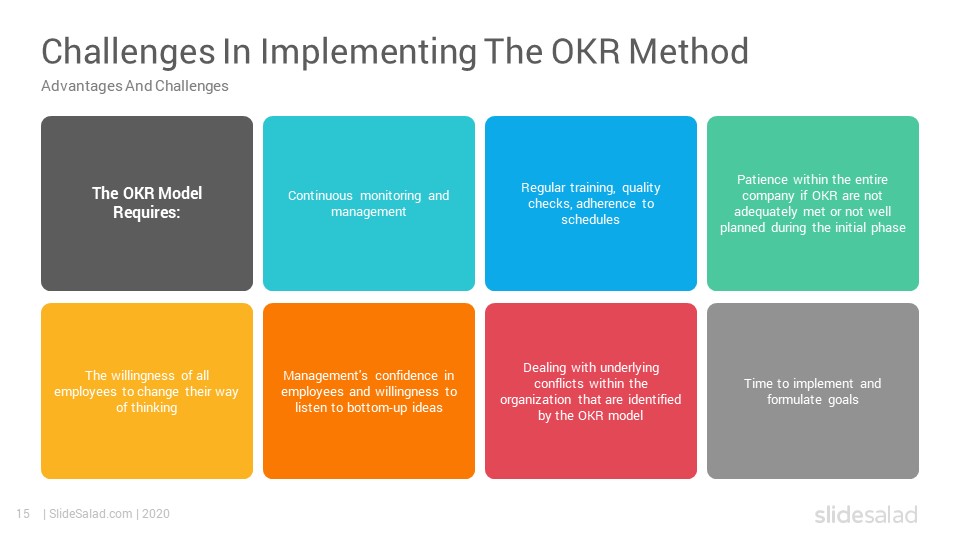 Challenges In Implementing The OKR Method
Advantages And Challenges

The OKR Model Requires:

Continuous monitoring and management

Regular training, quality checks, adherence to schedules

Patience within the entire company if OKR are not adequately met or not well planned during the initial phase

The willingness of all employees to change their way of thinking

Management's confidence in employees and willingness to listen to bottom-up ideas

Dealing with underlying conflicts within the organization that are identified by the OKR model

Time to implement and formulate goals

15 | SlideSalad.com | 2020

slidesalad